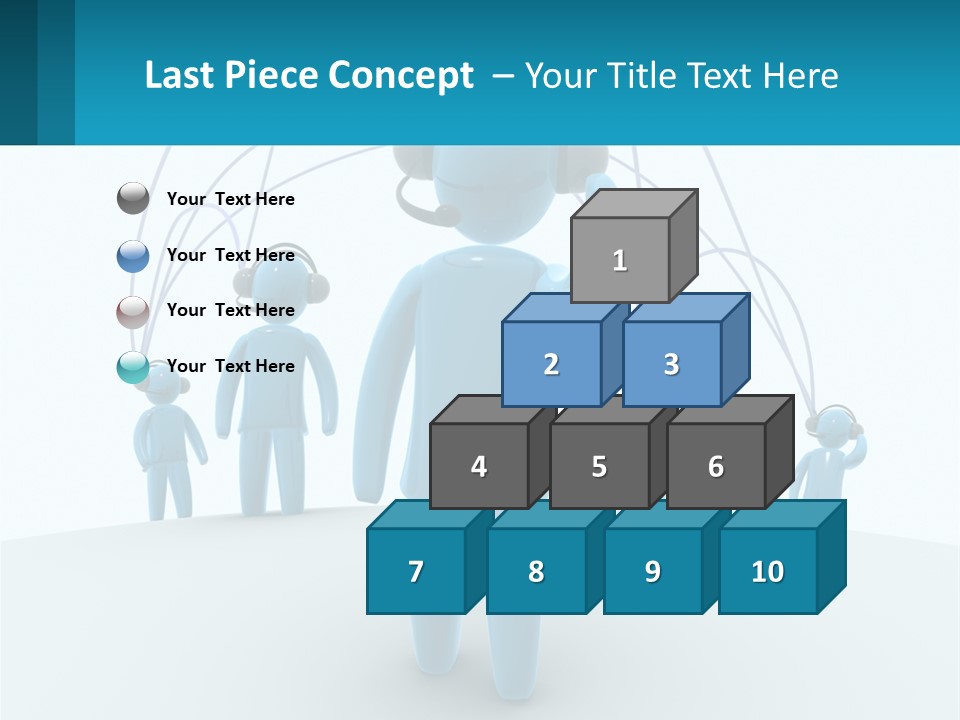 Last Piece Concept – Your Title Text Here

Your Text Here

Your Text Here

Your Text Here

Your Text Here

1

2

3

4

5

6

7

8

9

10